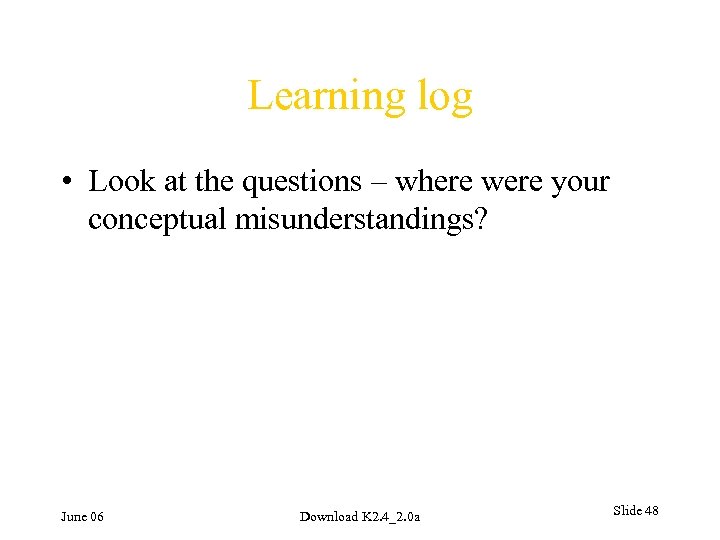 Learning log

• Look at the questions – where were your conceptual misunderstandings?

June 06

Download K2.4_2.0a

Slide 48